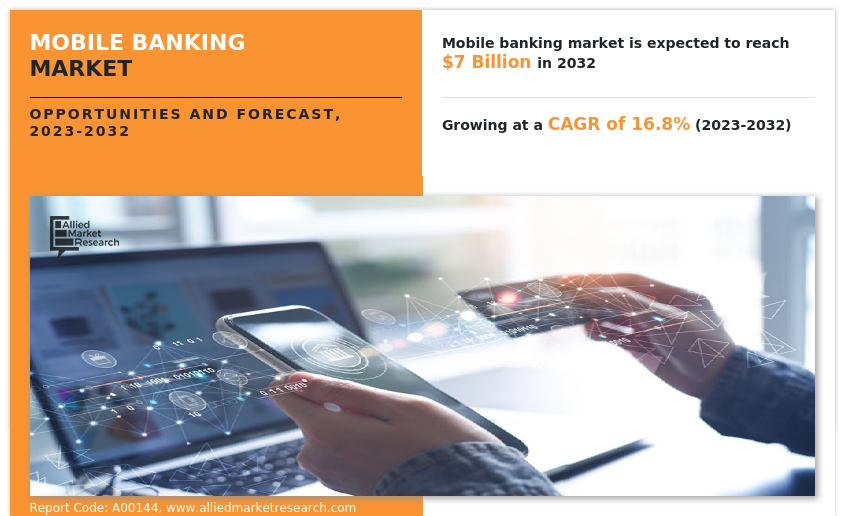 MOBILE BANKING MARKET

OPPORTUNITIES AND FORECAST, 2023-2032

Mobile banking market is expected to reach $7 Billion in 2032

Growing at a CAGR of 16.8% (2023-2032)

Allied Market Research

Report Code: A00144, www.alliedmarketresearch.com